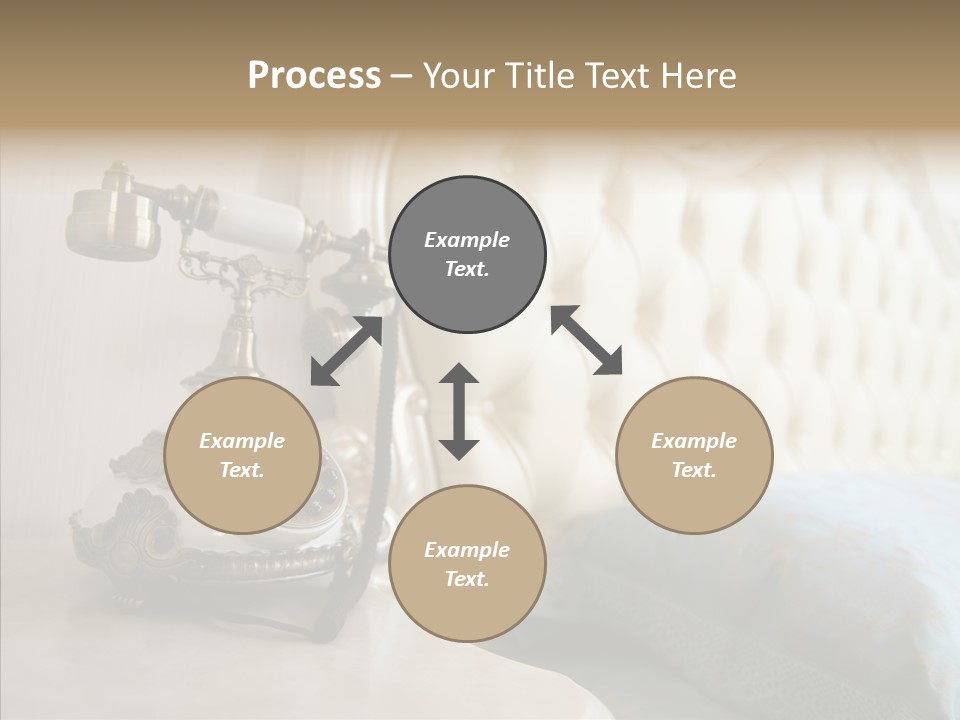 Process – Your Title Text Here

Example Text.

Example Text.

Example Text.

Example Text.